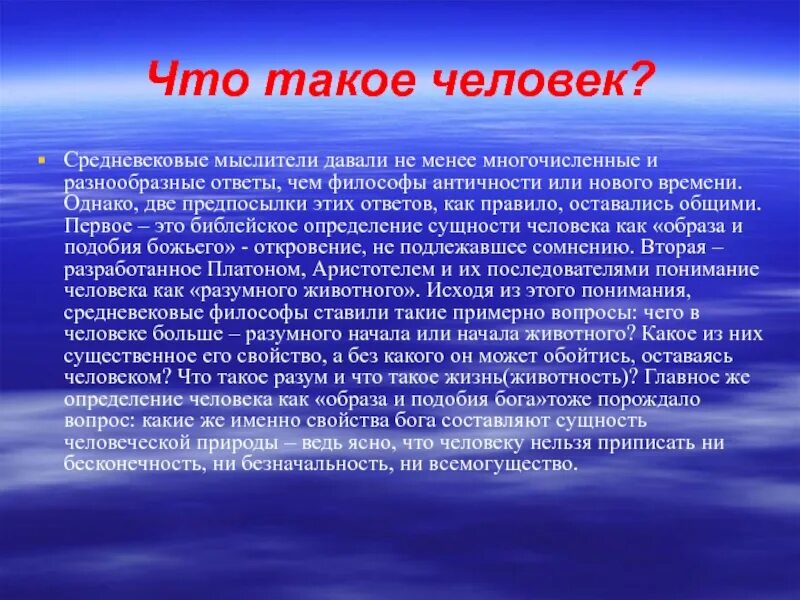 Что такое человек?

Средневековые мыслители давали не менее многочисленные и разнообразные ответы, чем философы античности или нового времени. Однако, две предпосылки этих ответов, как правило, оставались общими. Первое – это библейское определение сущности человека как «образа и подобия божьего» - откровение, не подлежавшее сомнению. Вторая – разработанное Платоном, Аристотелем и их последователями понимание человека как «разумного животного». Исходя из этого понимания, средневековые философы ставили такие примерно вопросы: чего в человеке больше – разумного начала или начала животного? Какое из них существенное его свойство, а без какого он может обойтись, оставаясь человеком? Что такое разум и что такое жизнь(животность)? Главное же определение человека как «образа и подобия бога»тоже порождало вопрос: какие же именно свойства бога составляют сущность человеческой природы – ведь ясно, что человеку нельзя приписать ни бесконечность, ни безначальность, ни всемогущество.